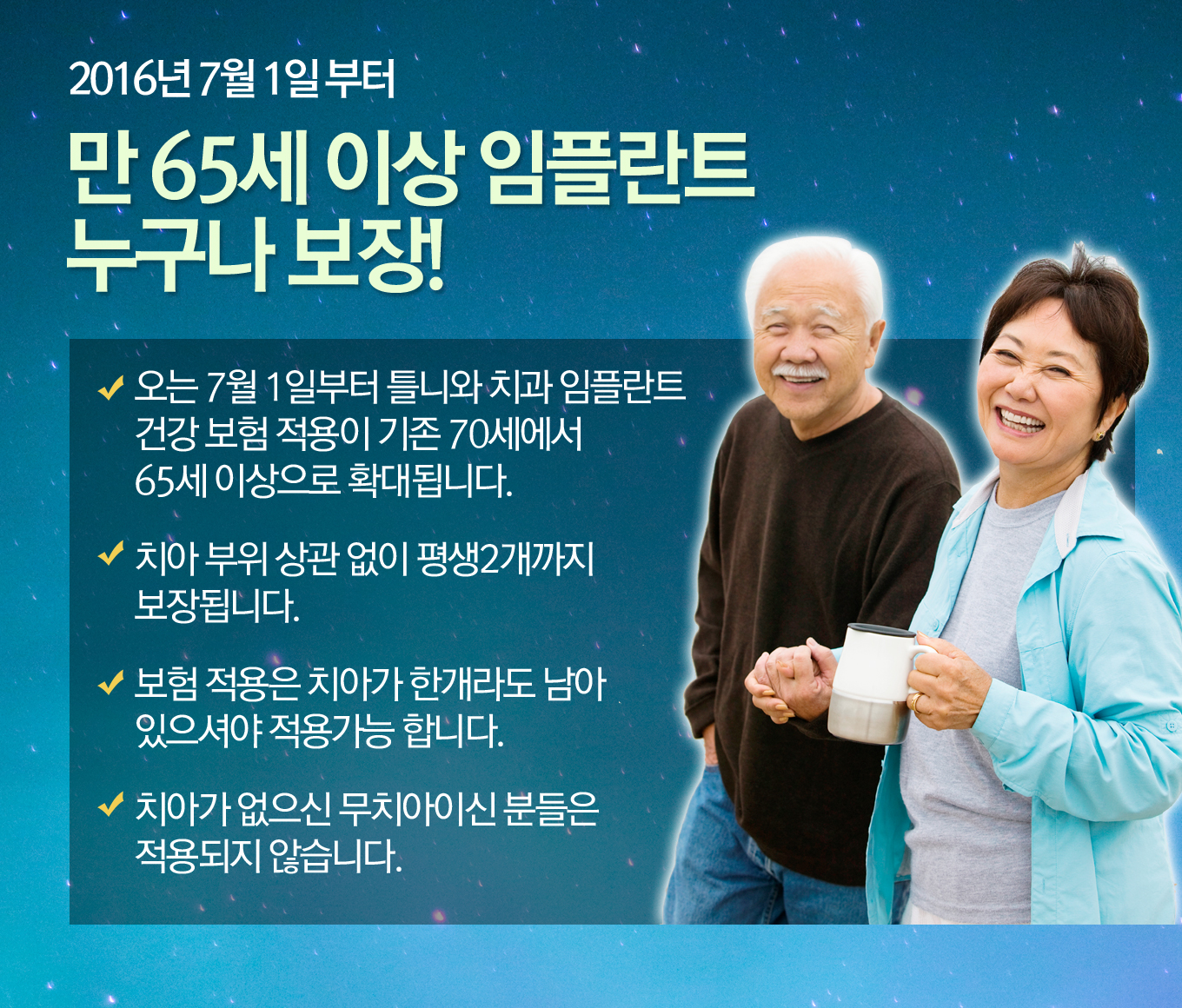 2016년 7월 1일 부터

만 65세 이상 임플란트 누구나 보장!

✓ 오는 7월 1일부터 틀니와 치과 임플란트 건강 보험 적용이 기존 70세에서 65세 이상으로 확대됩니다.

✓ 치아 부위 상관 없이 평생2개까지 보장됩니다.

✓ 보험 적용은 치아가 한개라도 남아 있으셔야 적용가능 합니다.

✓ 치아가 없으신 무치아이신 분들은 적용되지 않습니다.